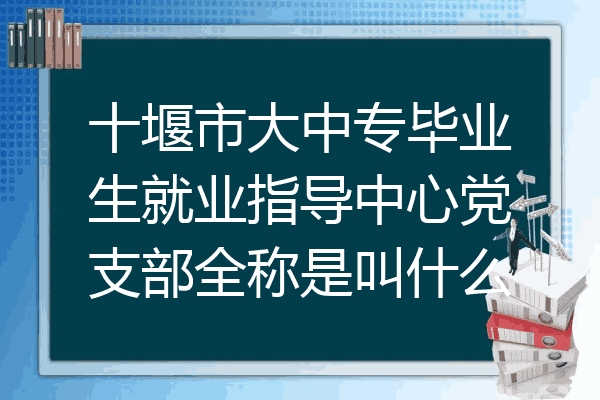 十堰市大中专毕业生就业指导中心党支部全称是叫什么